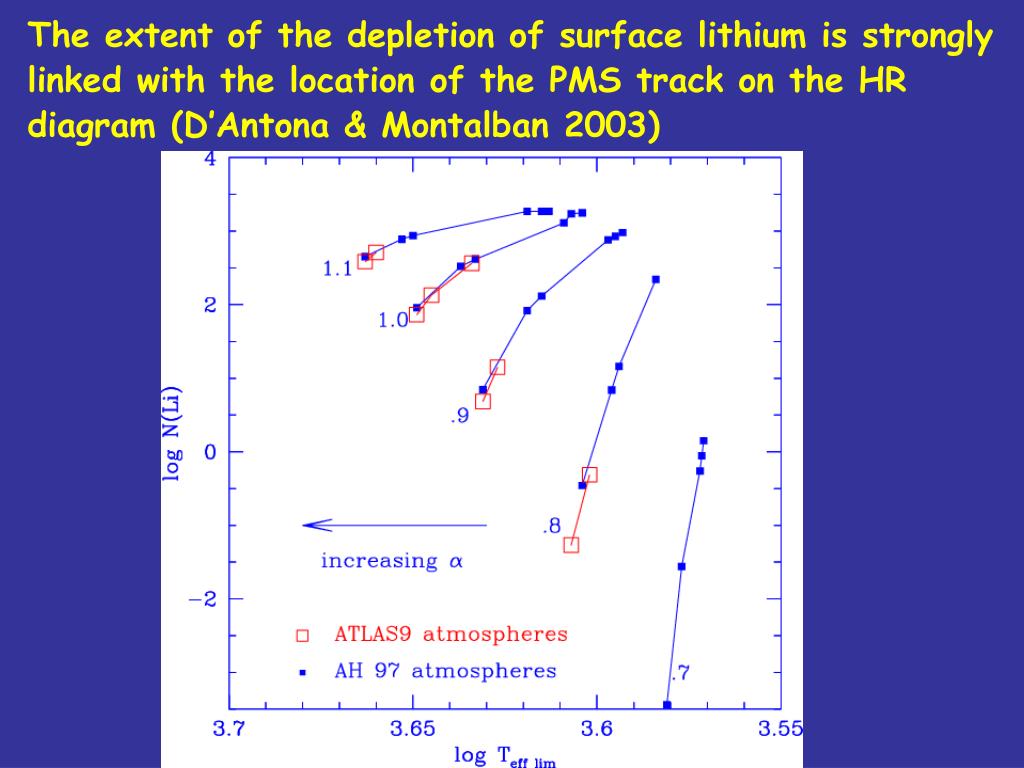 The extent of the depletion of surface lithium is strongly linked with the location of the PMS track on the HR diagram (D'Antona & Montalban 2003)

4
2
0
−2
log N(Li)
1.1
1.0
.9
.8
.7
increasing $\alpha$
ATLAS9 atmospheres
AH 97 atmospheres
3.7
3.65
3.6
3.55
log $T_{eff\ lim}$